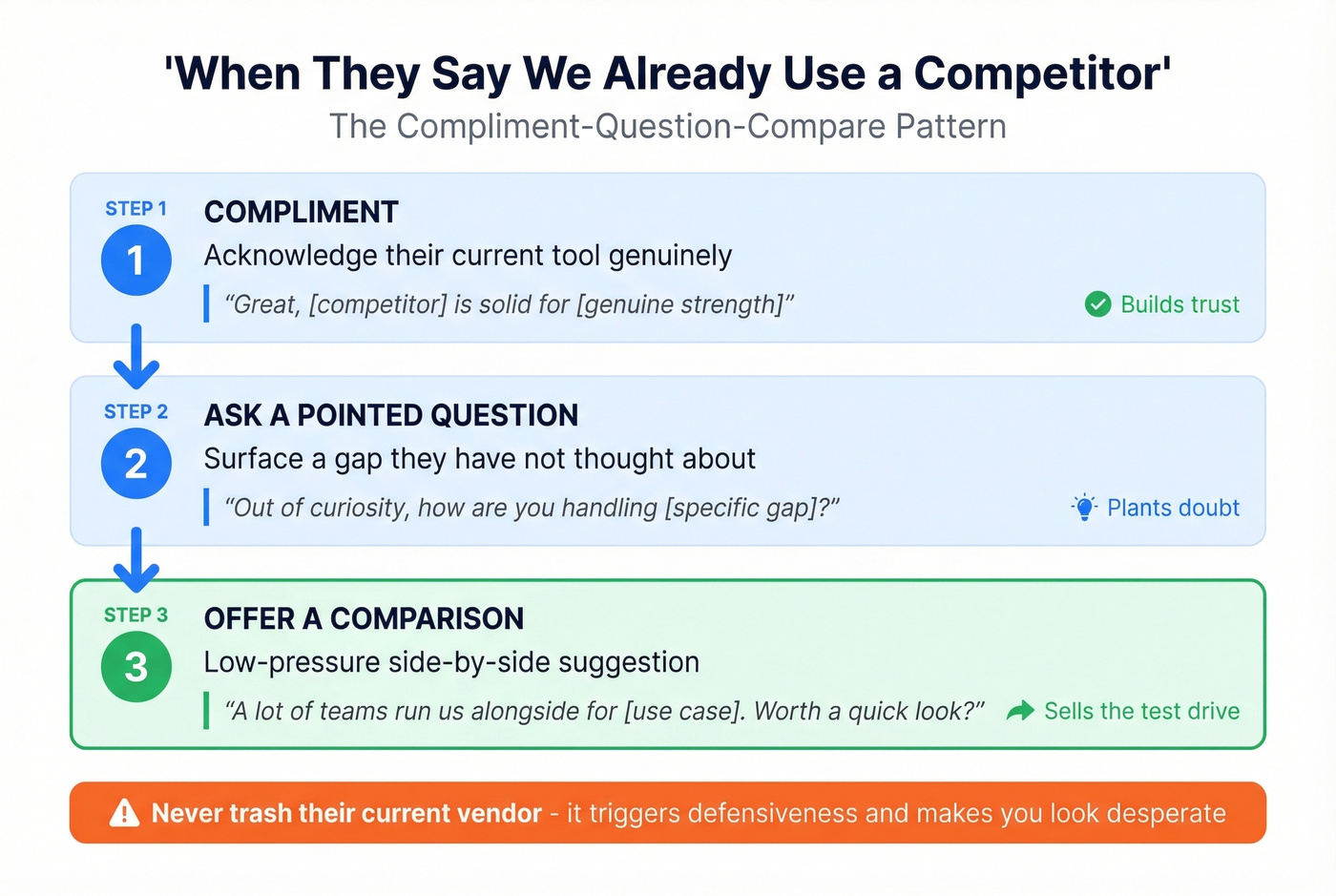 'When They Say We Already Use a Competitor'

The Compliment-Question-Compare Pattern

STEP 1
1
COMPLIMENT
Acknowledge their current tool genuinely
"Great, [competitor] is solid for [genuine strength]"
Builds trust

STEP 2
2
ASK A POINTED QUESTION
Surface a gap they have not thought about
"Out of curiosity, how are you handling [specific gap]?"
Plants doubt

STEP 3
3
OFFER A COMPARISON
Low-pressure side-by-side suggestion
"A lot of teams run us alongside for [use case]. Worth a quick look?"
Sells the test drive

Never trash their current vendor - it triggers defensiveness and makes you look desperate